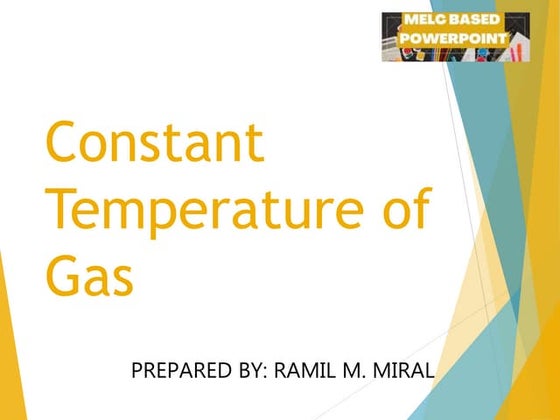 MELC BASED POWERPOINT

Constant Temperature of Gas

PREPARED BY: RAMIL M. MIRAL